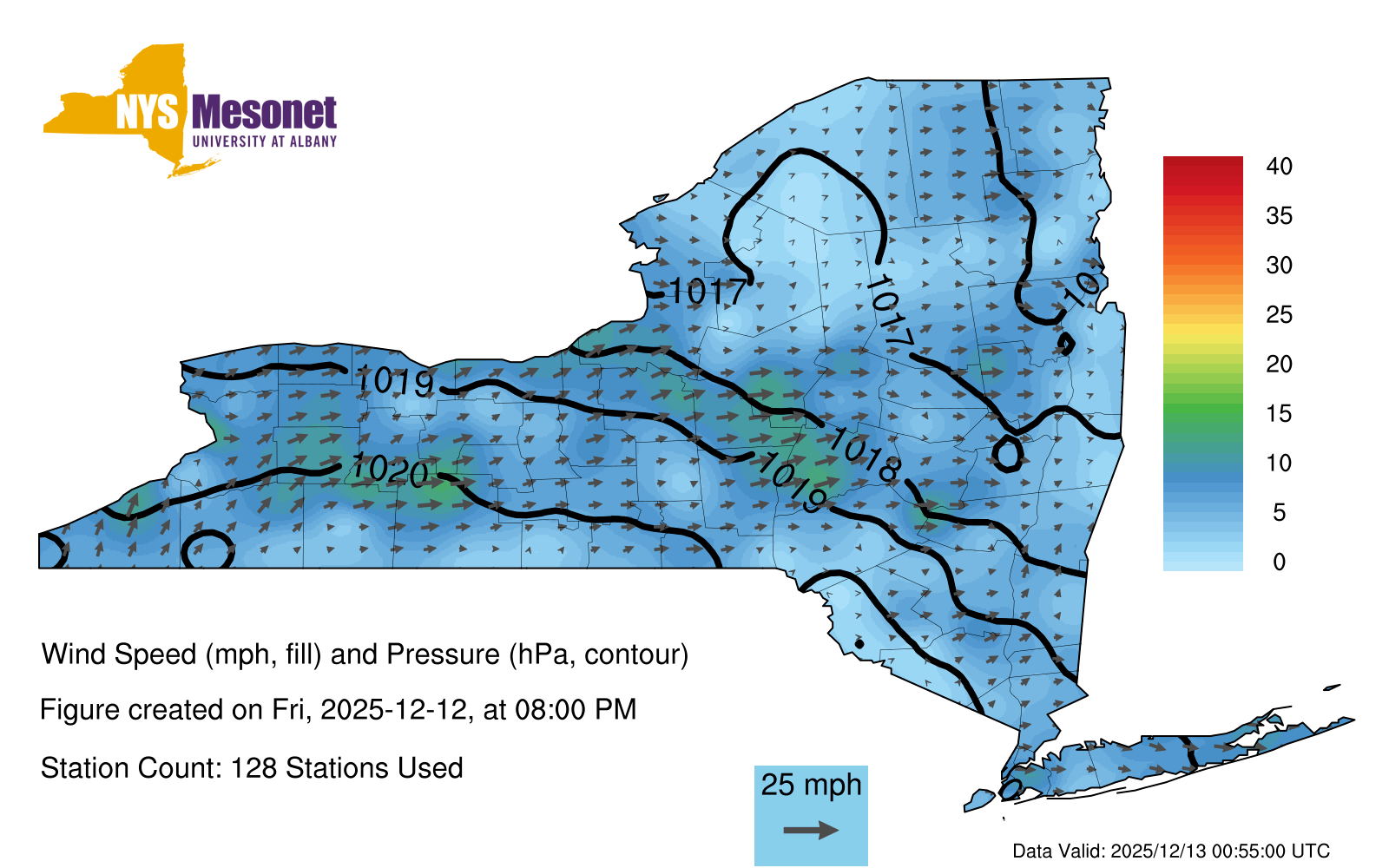 NYS Mesonet
UNIVERSITY AT ALBANY

1017
1017
10
1019
1018
1020
1019

40
35
30
25
20
15
10
5
0

Wind Speed (mph, fill) and Pressure (hPa, contour)

Figure created on Fri, 2025-12-12, at 08:00 PM

Station Count: 128 Stations Used

25 mph

Data Valid: 2025/12/13 00:55:00 UTC